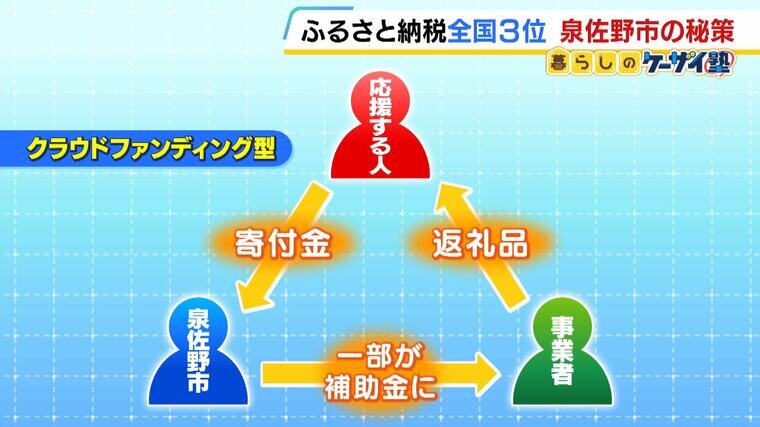 ふるさと納税全国3位 泉佐野市の秘策

暮らしのケーザイ塾

クラウドファンディング型

応援する人

寄付金

返礼品

泉佐野市

一部が補助金に

事業者